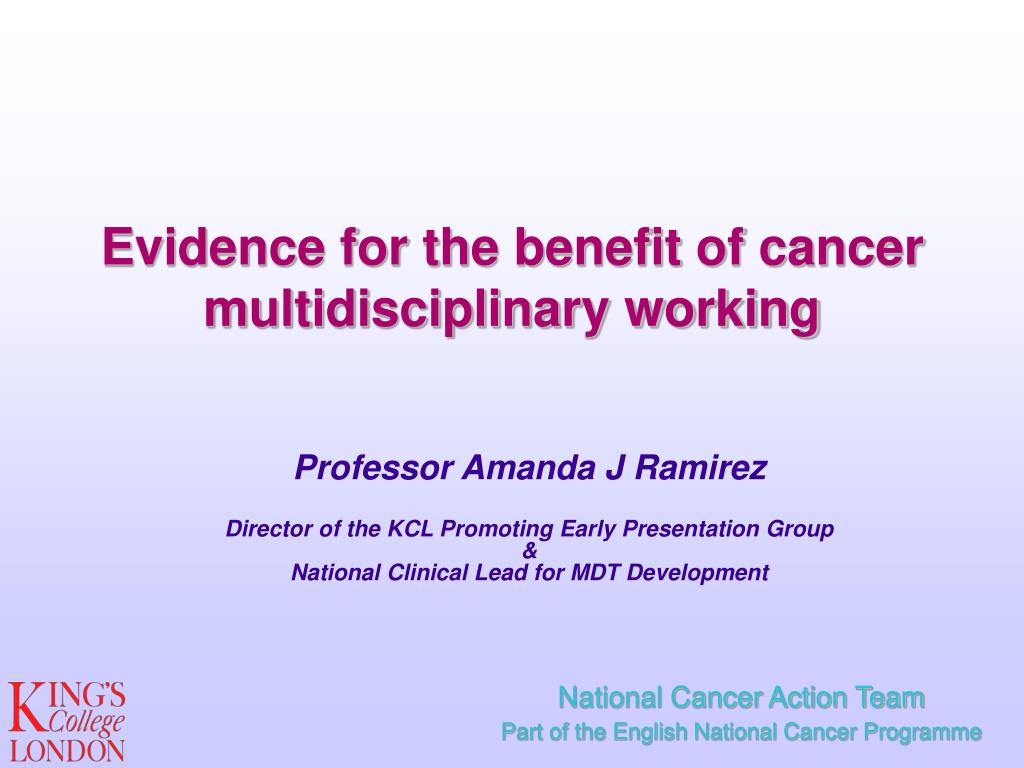 Evidence for the benefit of cancer multidisciplinary working

Professor Amanda J Ramirez

Director of the KCL Promoting Early Presentation Group
&
National Clinical Lead for MDT Development

KING'S
College
LONDON

National Cancer Action Team
Part of the English National Cancer Programme